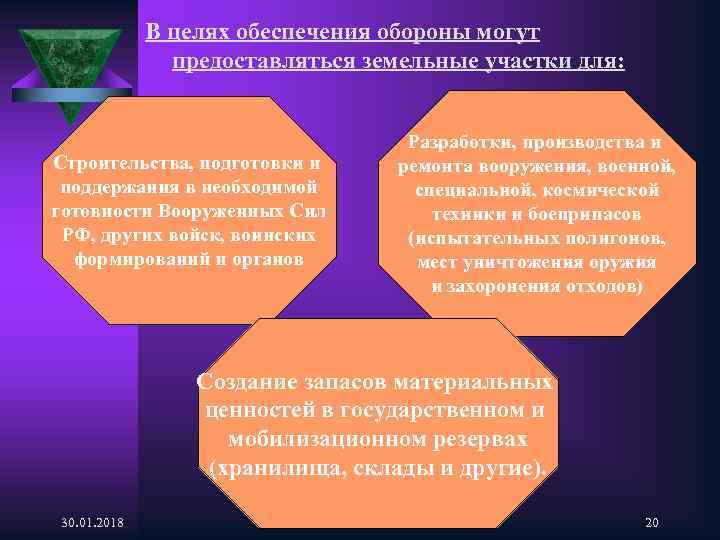 В целях обеспечения обороны могут предоставляться земельные участки для:

Строительства, подготовки и поддержания в необходимой готовности Вооруженных Сил РФ, других войск, воинских формирований и органов

Разработки, производства и ремонта вооружения, военной, специальной, космической техники и боеприпасов (испытательных полигонов, мест уничтожения оружия и захоронения отходов)

Создание запасов материальных ценностей в государственном и мобилизационном резервах (хранилища, склады и другие).

30.01.2018

20